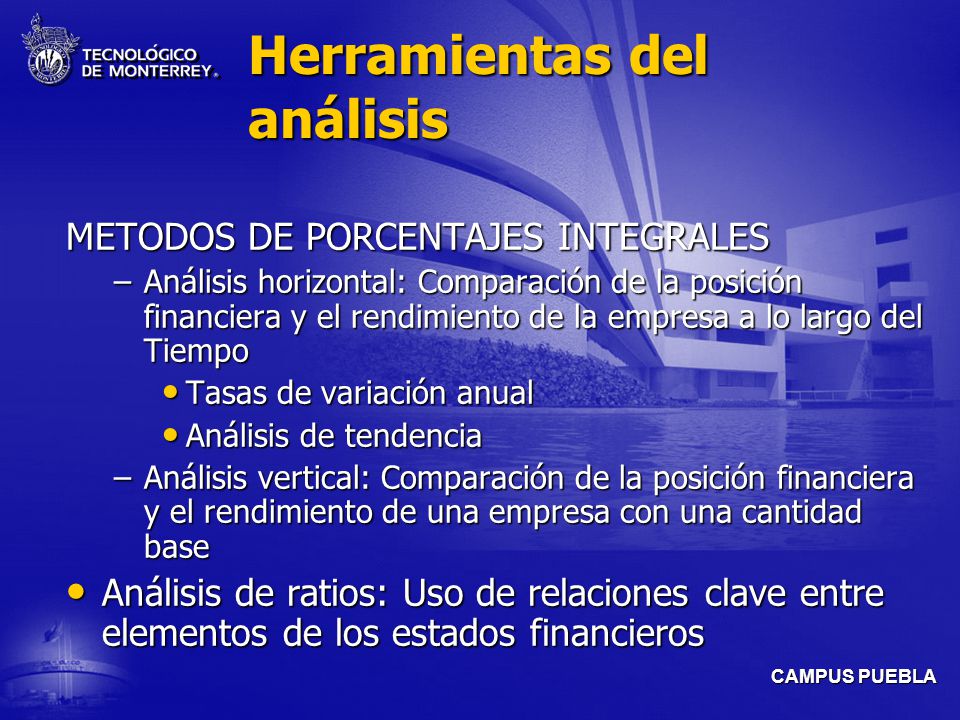 TECNOLÓGICO DE MONTERREY.

Herramientas del análisis

METODOS DE PORCENTAJES INTEGRALES

– Análisis horizontal: Comparación de la posición financiera y el rendimiento de la empresa a lo largo del Tiempo

• Tasas de variación anual

• Análisis de tendencia

– Análisis vertical: Comparación de la posición financiera y el rendimiento de una empresa con una cantidad base

• Análisis de ratios: Uso de relaciones clave entre elementos de los estados financieros

CAMPUS PUEBLA